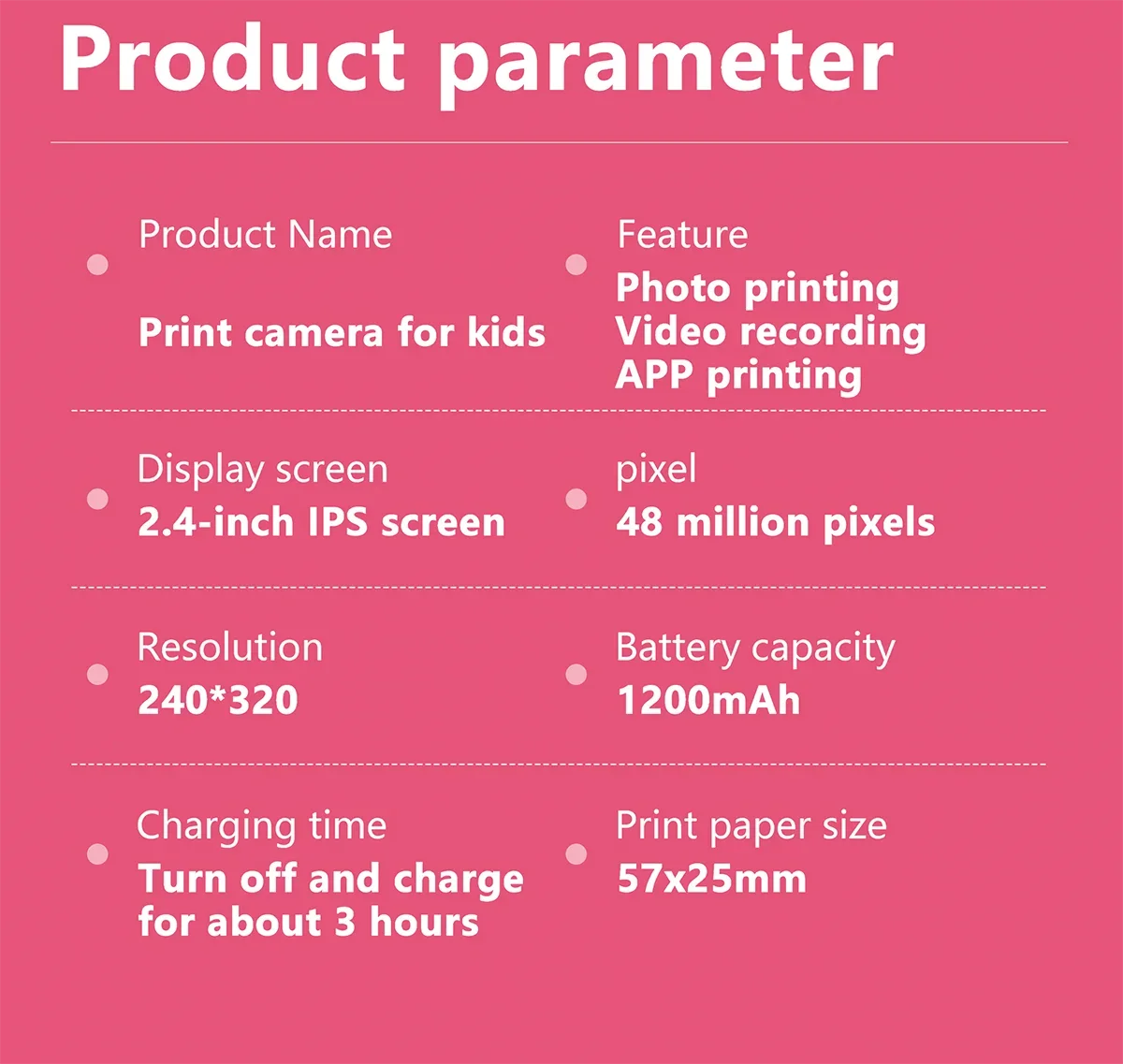 Product parameter

Product Name
Print camera for kids

Feature
Photo printing
Video recording
APP printing

Display screen
2.4-inch IPS screen

pixel
48 million pixels

Resolution
240*320

Battery capacity
1200mAh

Charging time
Turn off and charge for about 3 hours

Print paper size
57x25mm